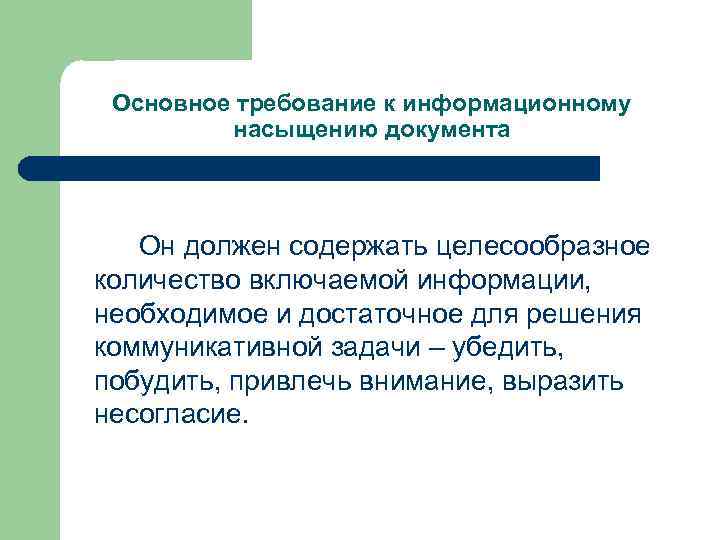 Основное требование к информационному насыщению документа

Он должен содержать целесообразное количество включаемой информации, необходимое и достаточное для решения коммуникативной задачи – убедить, побудить, привлечь внимание, выразить несогласие.